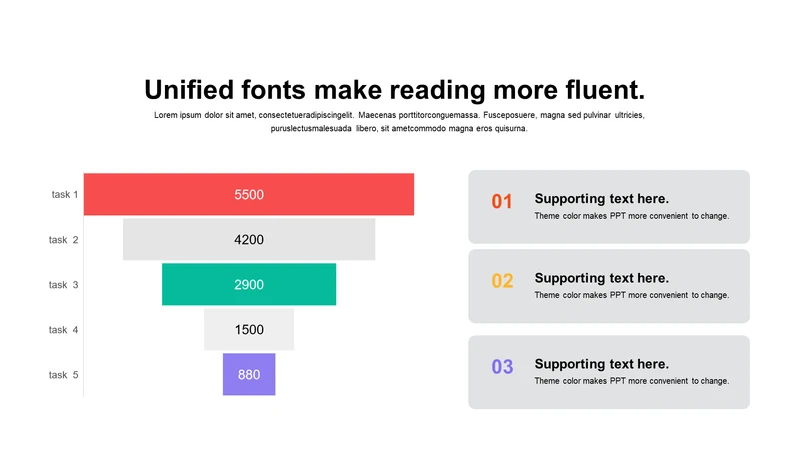 Unified fonts make reading more fluent.

Lorem ipsum dolor sit amet, consectetueradipiscingelit. Maecenas porttitorconguemassa. Fusceposuere, magna sed pulvinar ultricies, puruslectusmalesuada libero, sit ametcommodo magna eros quisurna.

task 1
5500
task 2
4200
task 3
2900
task 4
1500
task 5
880

01
Supporting text here.
Theme color makes PPT more convenient to change.

02
Supporting text here.
Theme color makes PPT more convenient to change.

03
Supporting text here.
Theme color makes PPT more convenient to change.